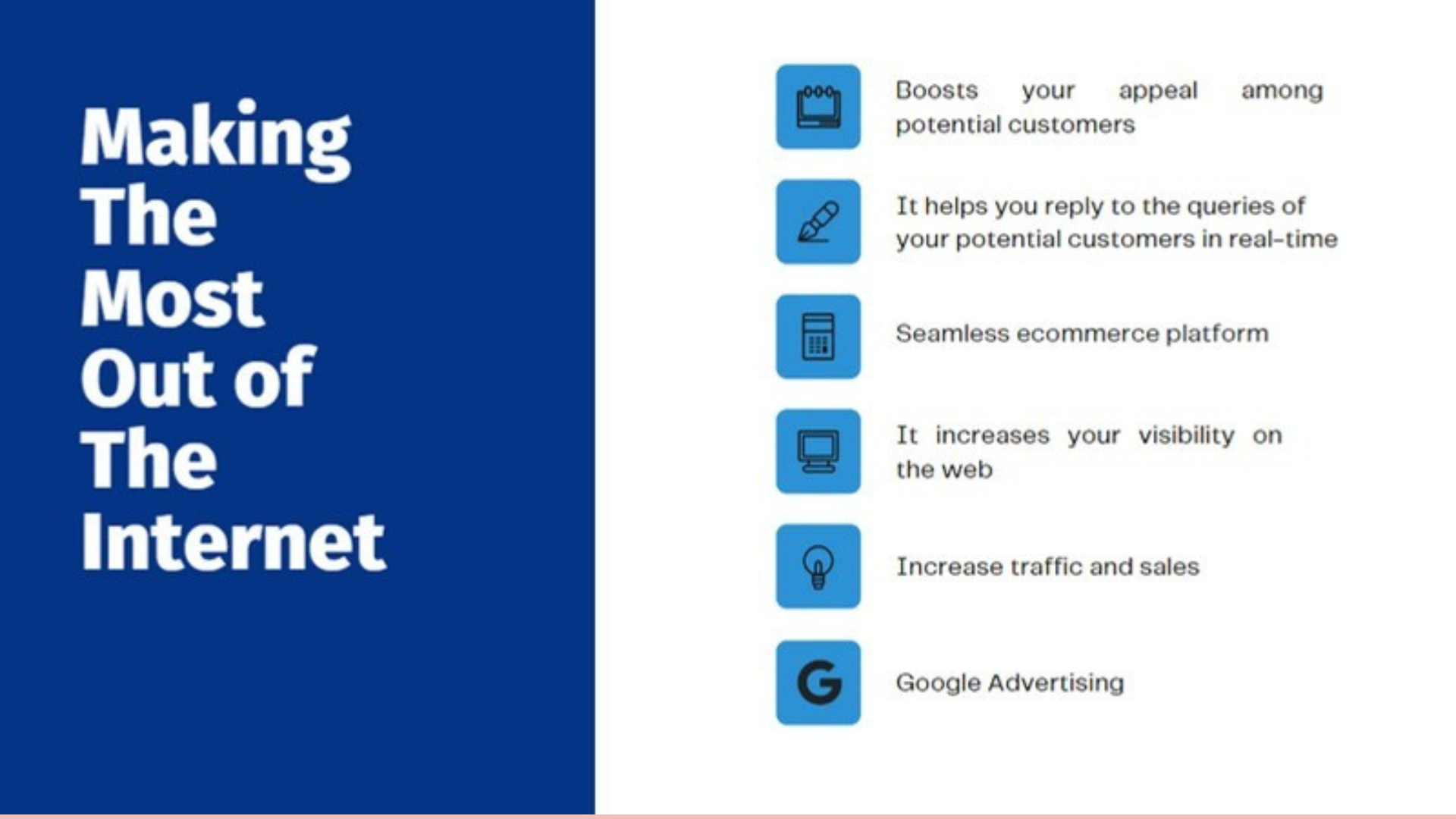 Making The Most Out of The Internet

Boosts your appeal among potential customers

It helps you reply to the queries of your potential customers in real-time

Seamless ecommerce platform

It increases your visibility on the web

Increase traffic and sales

G

Google Advertising